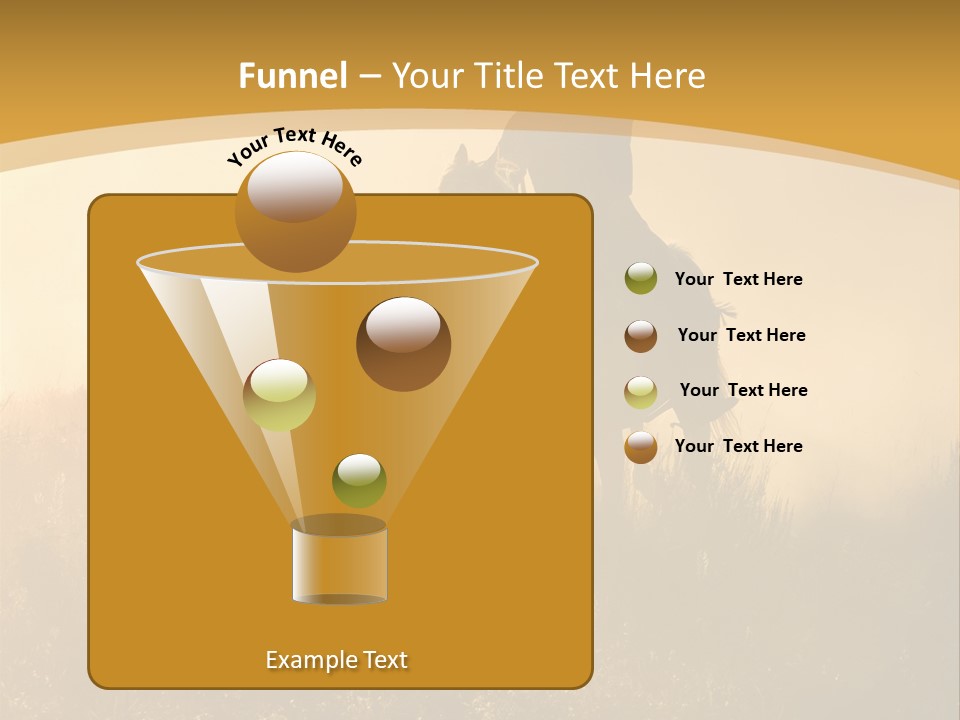 Funnel – Your Title Text Here

Your Text Here

Your Text Here

Your Text Here

Your Text Here

Your Text Here

Example Text